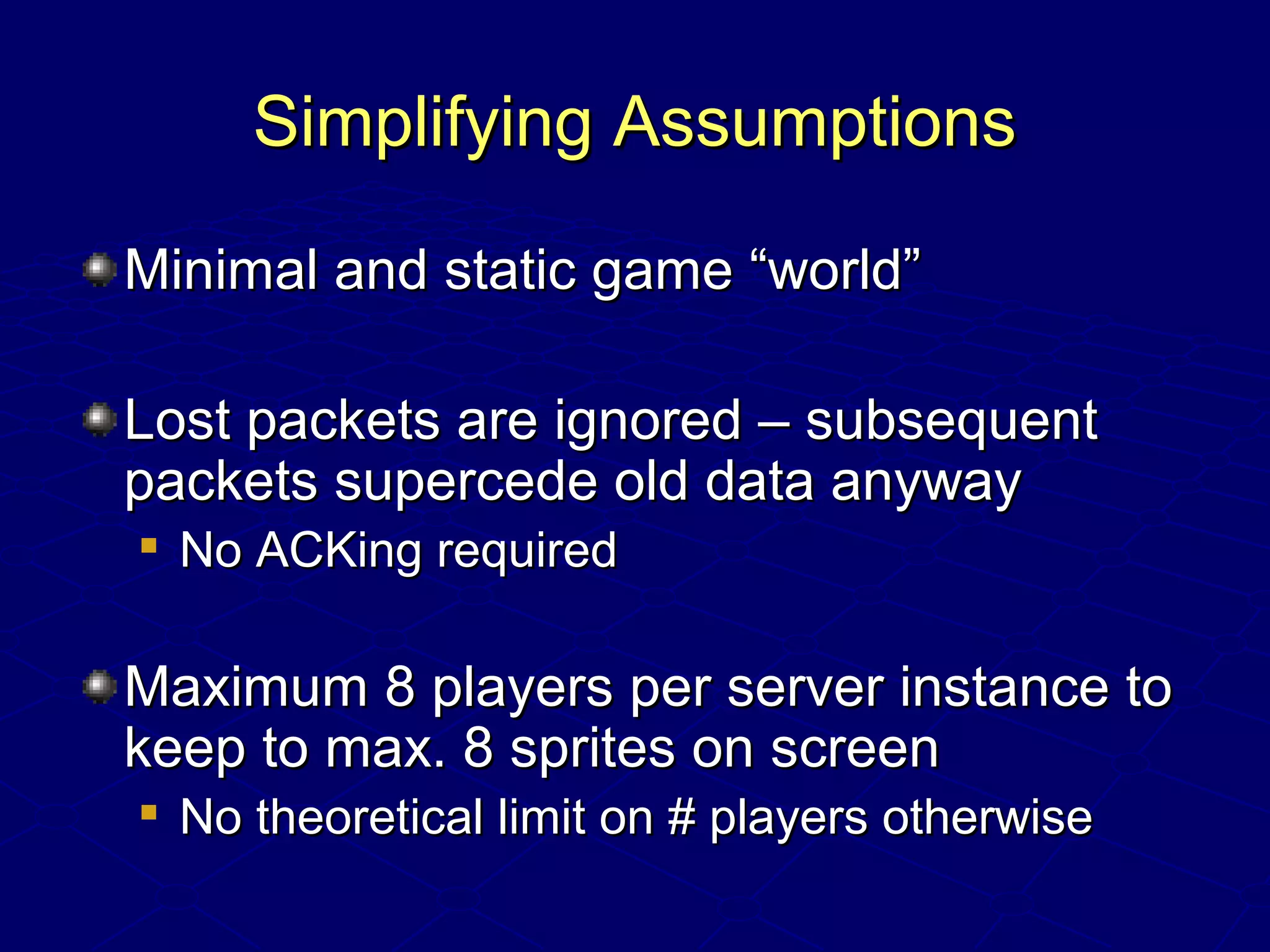 Simplifying Assumptions

Minimal and static game “world”

Lost packets are ignored – subsequent packets supercede old data anyway

No ACKing required

Maximum 8 players per server instance to keep to max. 8 sprites on screen

No theoretical limit on # players otherwise